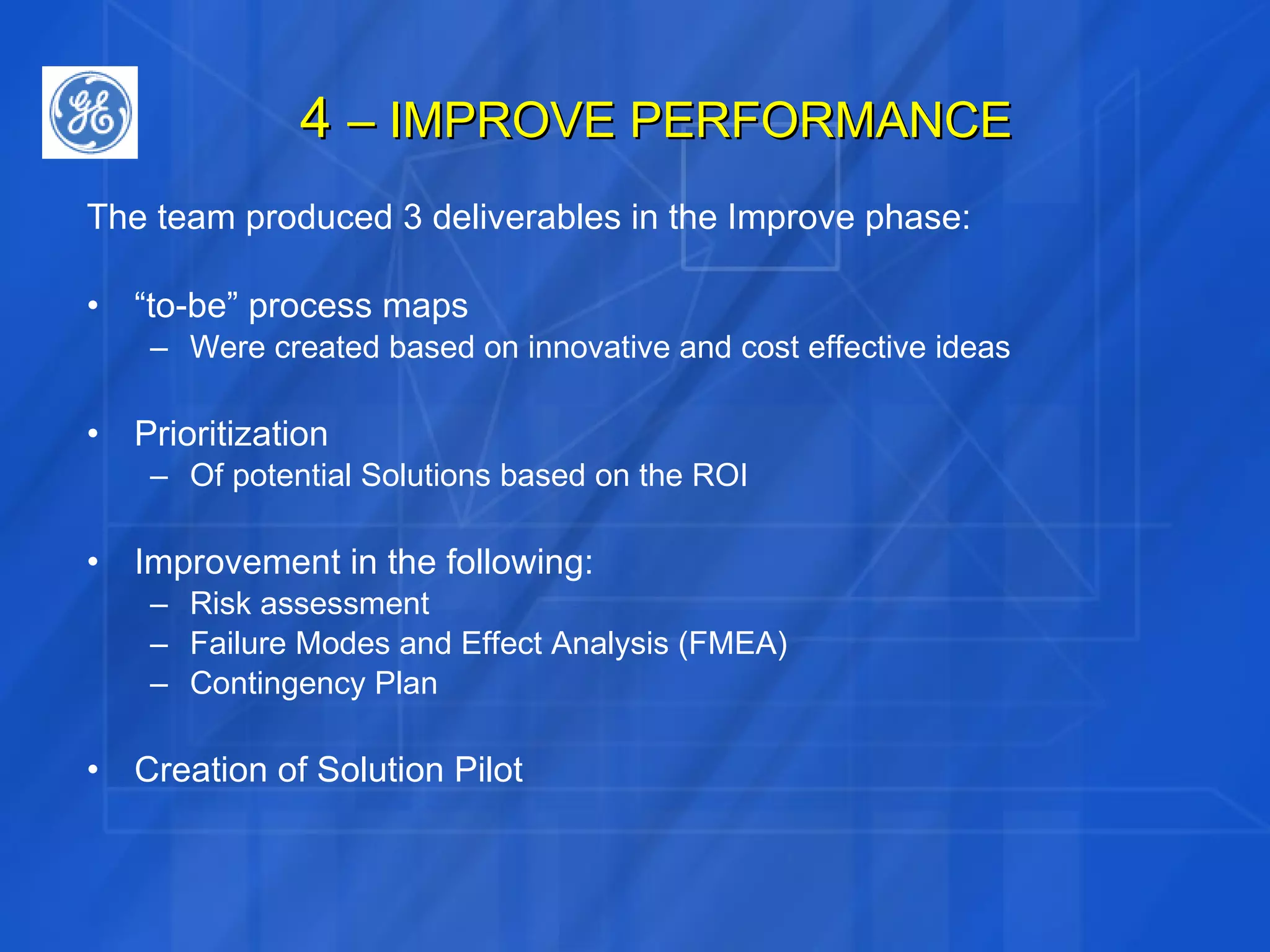 GE

4 – IMPROVE PERFORMANCE

The team produced 3 deliverables in the Improve phase:

• “to-be” process maps
– Were created based on innovative and cost effective ideas

• Prioritization
– Of potential Solutions based on the ROI

• Improvement in the following:
– Risk assessment
– Failure Modes and Effect Analysis (FMEA)
– Contingency Plan

• Creation of Solution Pilot